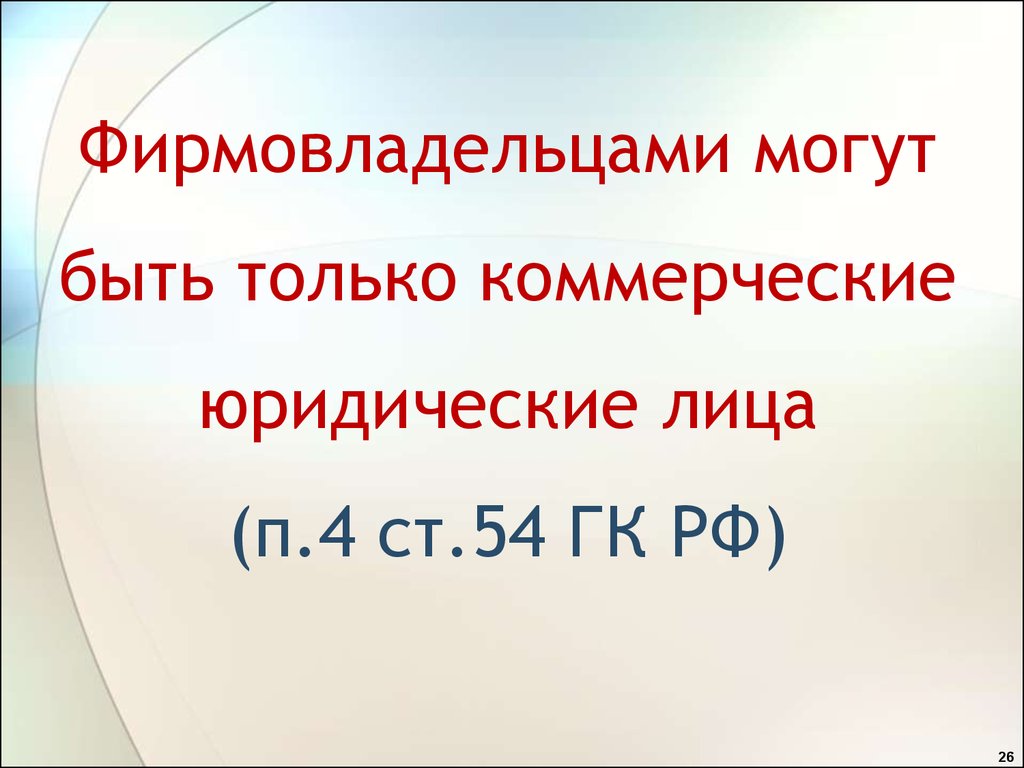 Фирмовладельцами могут быть только коммерческие юридические лица

(п.4 ст.54 ГК РФ)

26